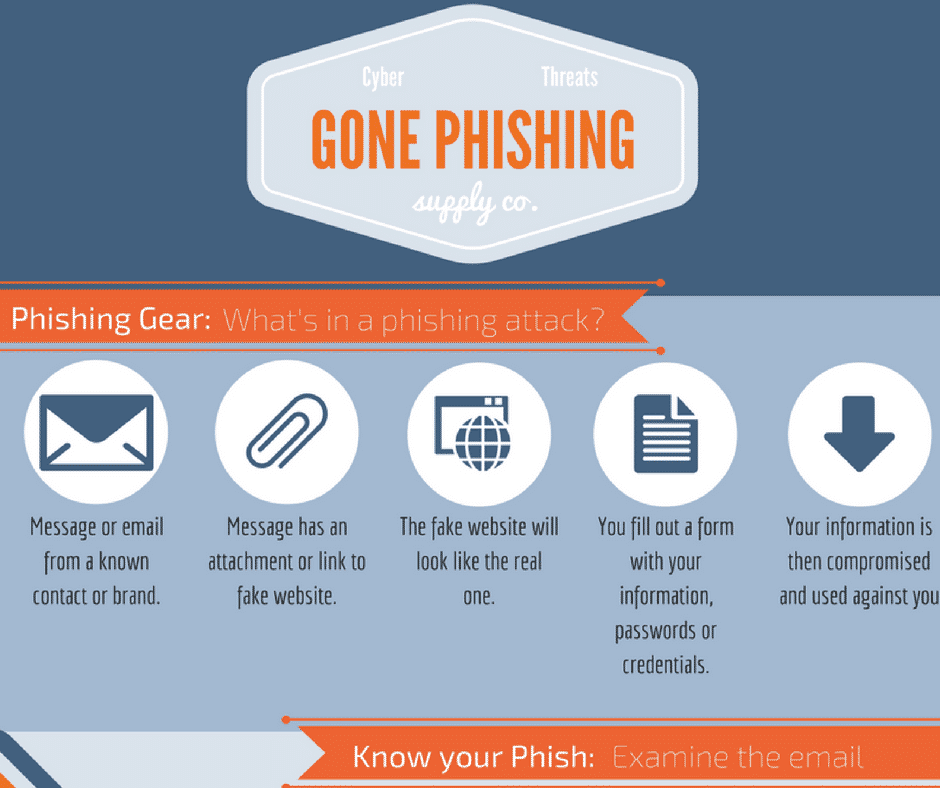 Cyber Threats

GONE PHISHING

supply co.

Phishing Gear: What's in a phishing attack?

Message or email from a known contact or brand.

Message has an attachment or link to fake website.

The fake website will look like the real one.

You fill out a form with your information, passwords or credentials.

Your information is then compromised and used against you

Know your Phish: Examine the email